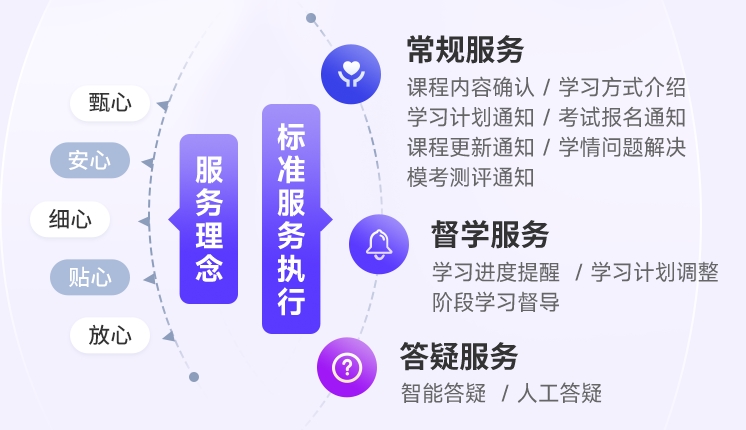 甄心

安心

细心

贴心

放心

服务理念

标准服务执行

常规服务

课程内容确认 / 学习方式介绍

学习计划通知 / 考试报名通知

课程更新通知 / 学情问题解决

模考测评通知

督学服务

学习进度提醒 / 学习计划调整

阶段学习督导

答疑服务

智能答疑 / 人工答疑